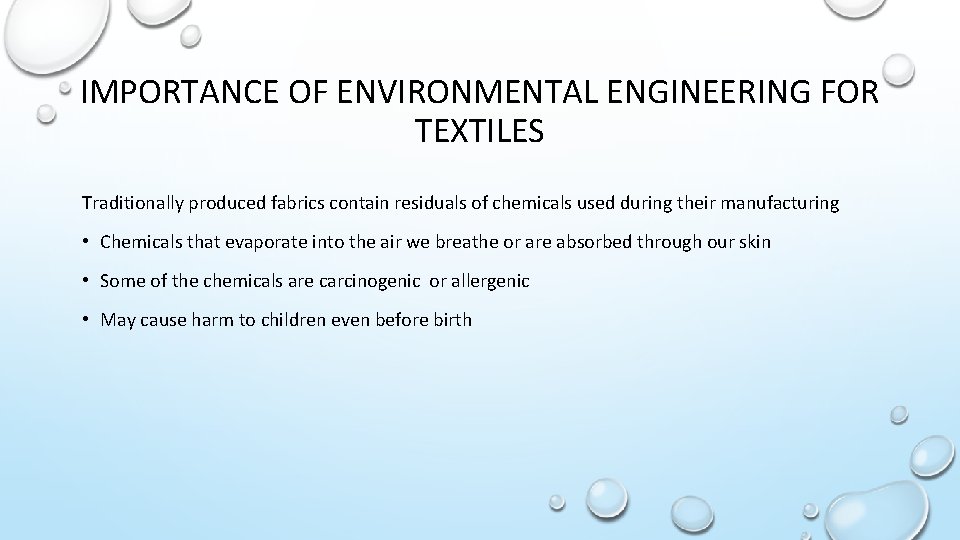 IMPORTANCE OF ENVIRONMENTAL ENGINEERING FOR TEXTILES

Traditionally produced fabrics contain residuals of chemicals used during their manufacturing

• Chemicals that evaporate into the air we breathe or are absorbed through our skin

• Some of the chemicals are carcinogenic or allergenic

• May cause harm to children even before birth